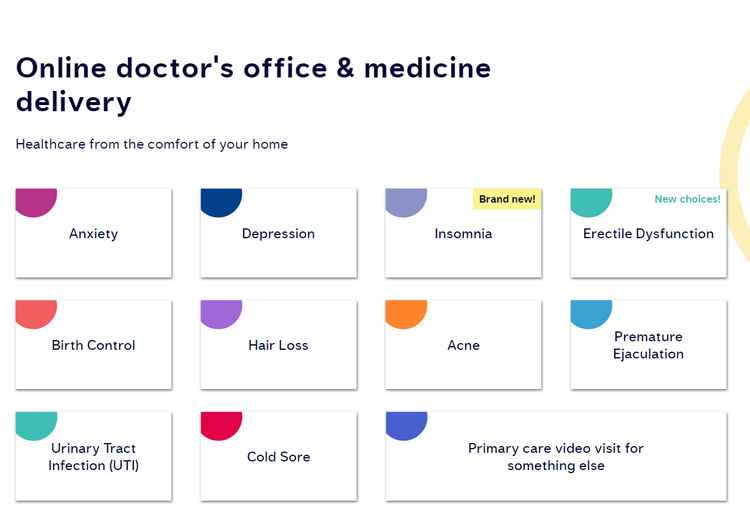 Online doctor's office & medicine delivery

Healthcare from the comfort of your home

Anxiety

Depression

Brand new!
Insomnia

New choices!
Erectile Dysfunction

Birth Control

Hair Loss

Acne

Premature Ejaculation

Urinary Tract Infection (UTI)

Cold Sore

Primary care video visit for something else